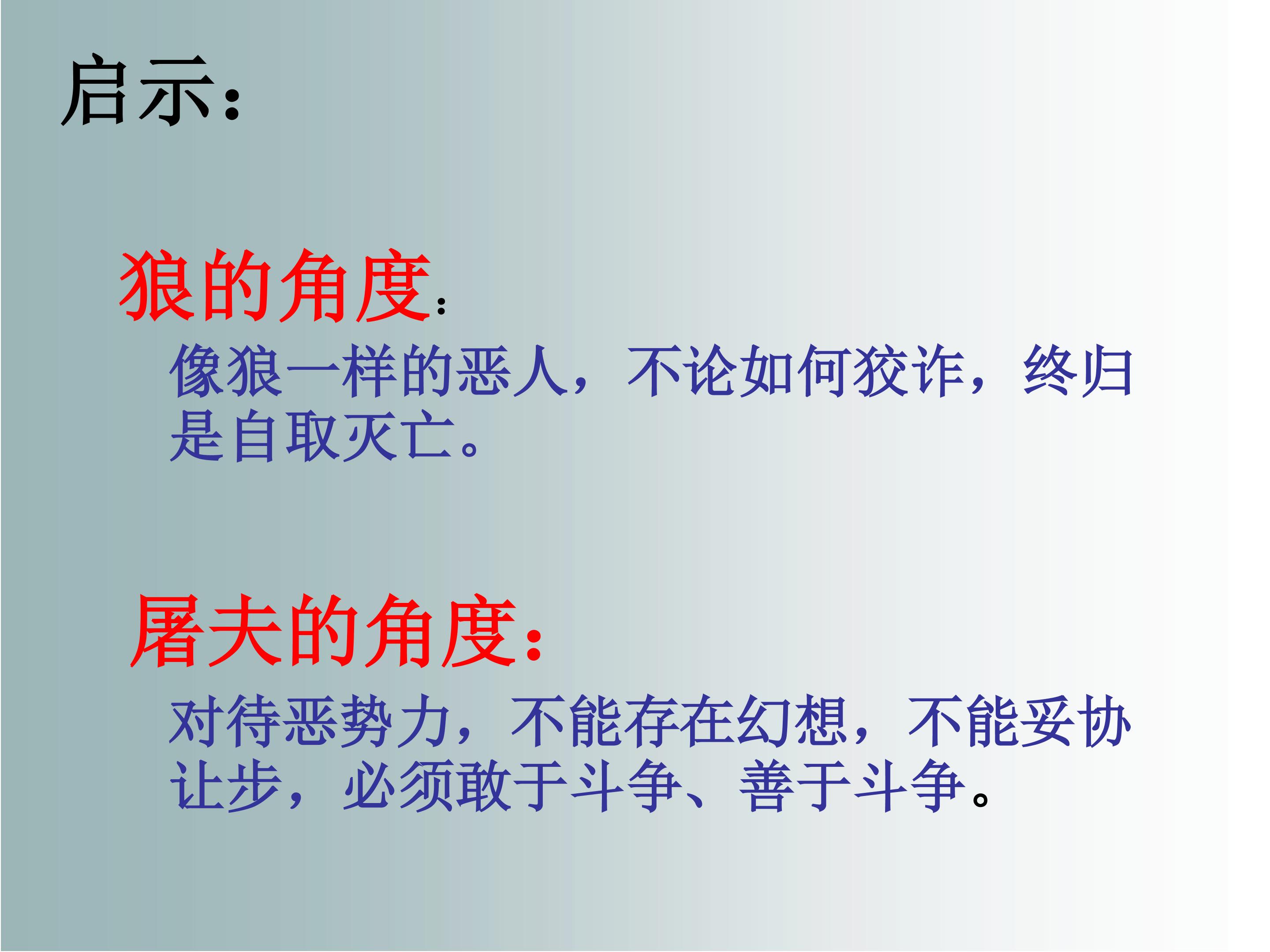 启示：

狼的角度：

像狼一样的恶人，不论如何狡诈，终归是自取灭亡。

屠夫的角度：

对待恶势力，不能存在幻想，不能妥协让步，必须敢于斗争、善于斗争。